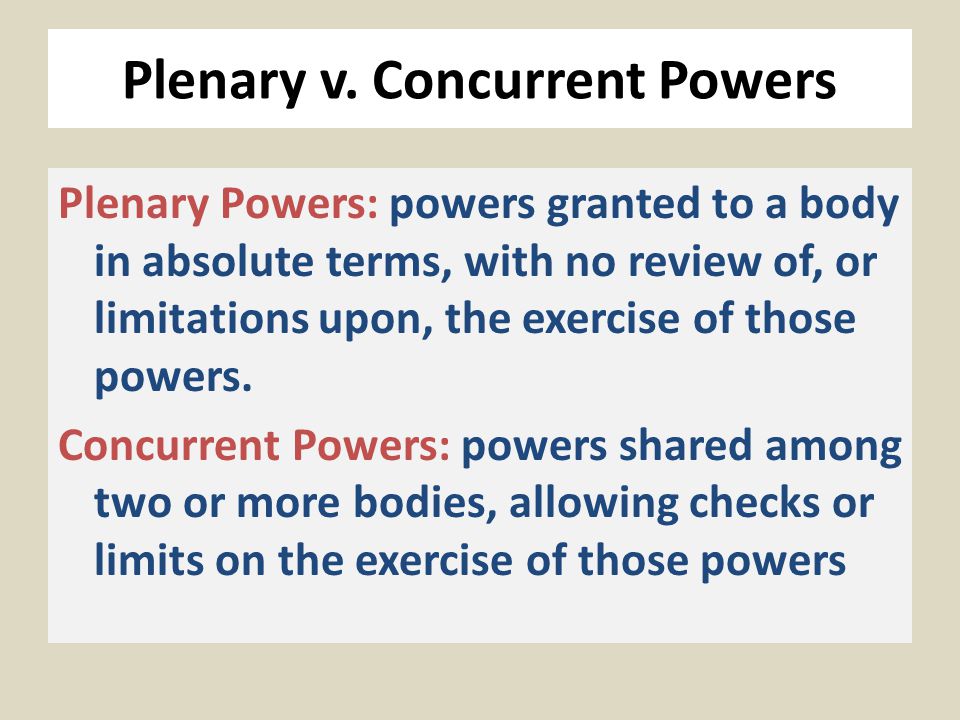 Plenary v. Concurrent Powers

Plenary Powers: powers granted to a body in absolute terms, with no review of, or limitations upon, the exercise of those powers.

Concurrent Powers: powers shared among two or more bodies, allowing checks or limits on the exercise of those powers